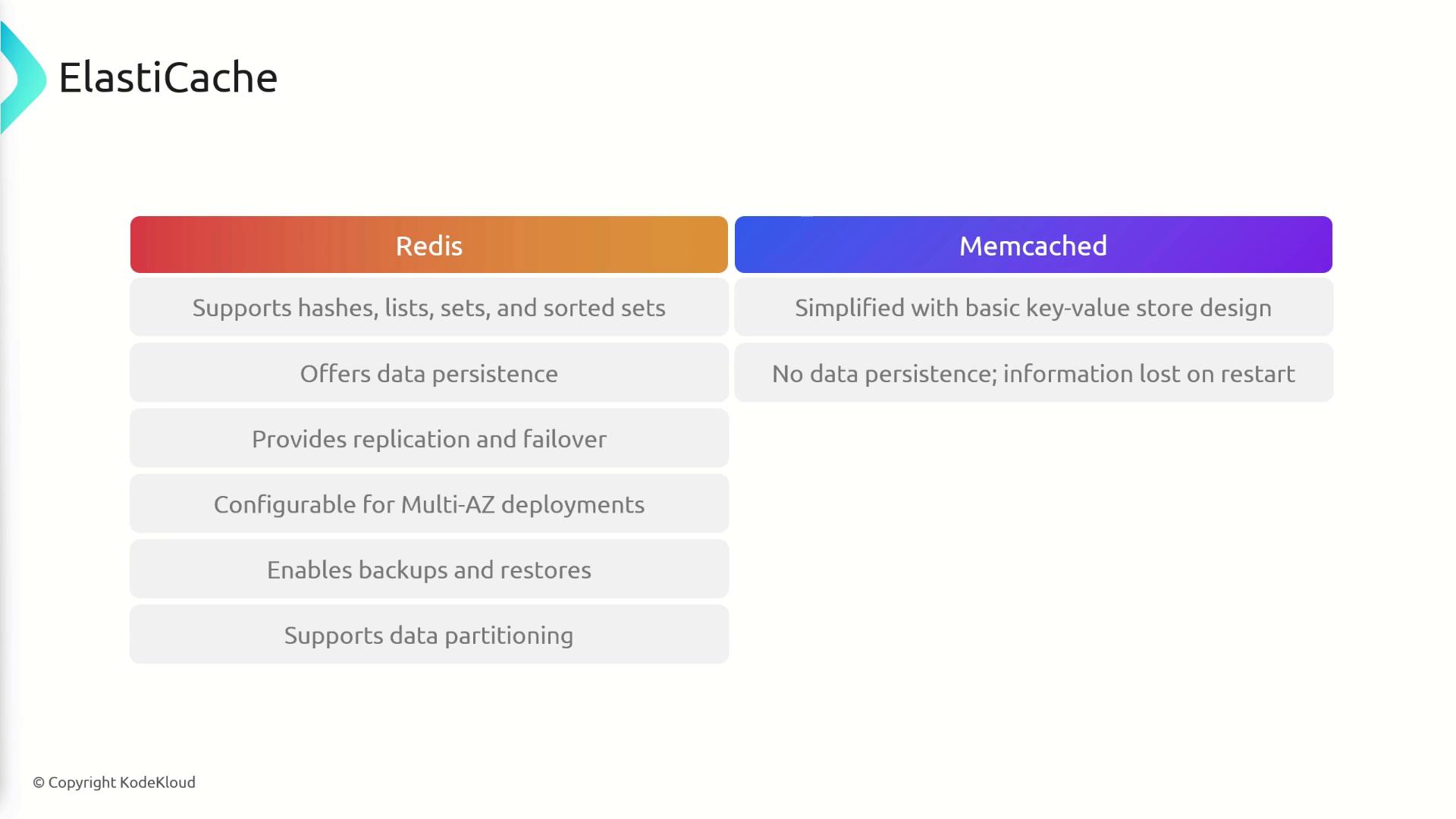 ElastiCache

| Redis | Memcached |
|---|---|
| Supports hashes, lists, sets, and sorted sets | Simplified with basic key-value store design |
| Offers data persistence | No data persistence; information lost on restart |
| Provides replication and failover | |
| Configurable for Multi-AZ deployments | |
| Enables backups and restores | |
| Supports data partitioning | |

© Copyright KodeKloud